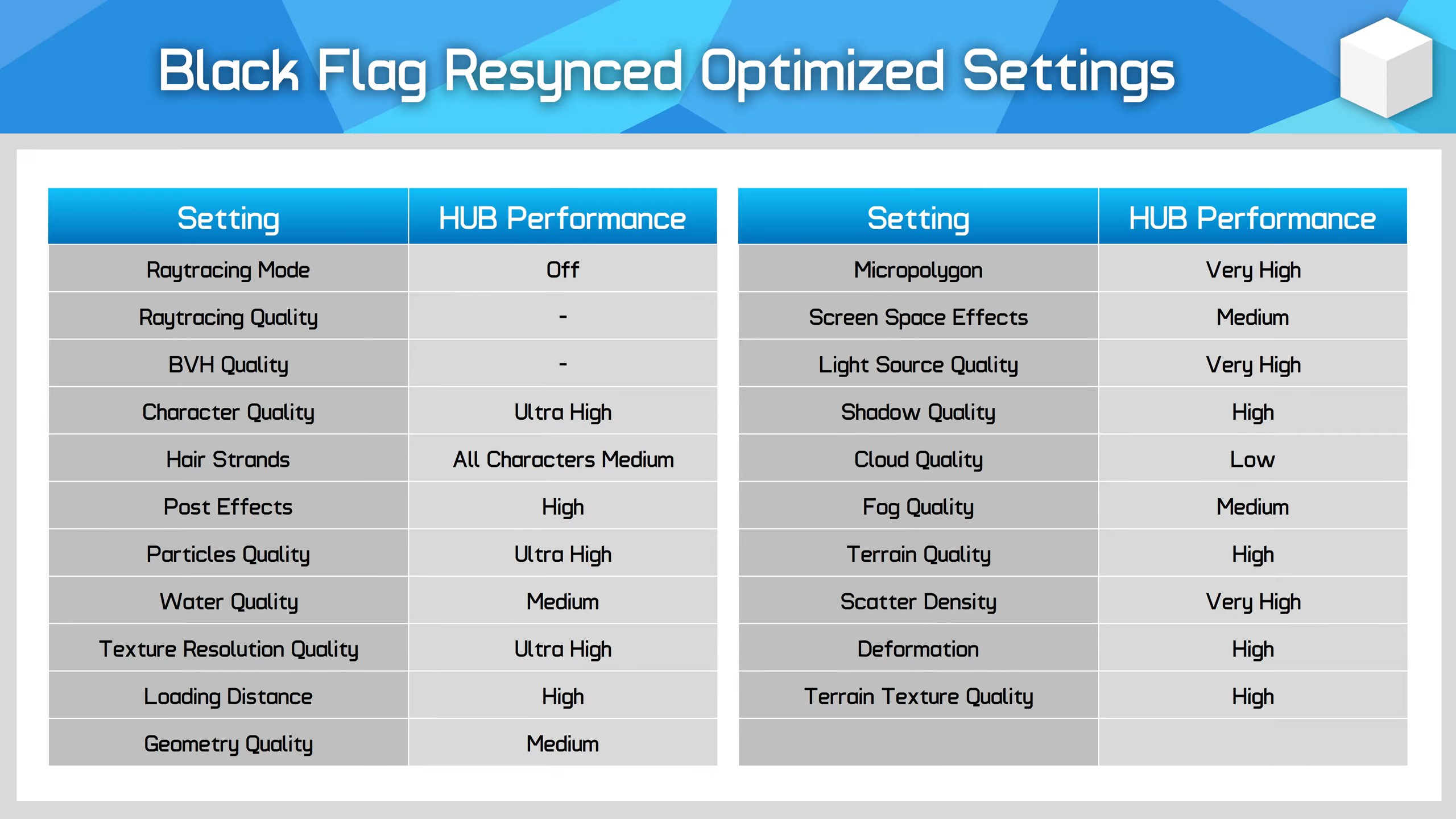 Black Flag Resynced Optimized Settings

| Setting | HUB Performance |
|---|---|
| Raytracing Mode | Off |
| Raytracing Quality | - |
| BVH Quality | - |
| Character Quality | Ultra High |
| Hair Strands | All Characters Medium |
| Post Effects | High |
| Particles Quality | Ultra High |
| Water Quality | Medium |
| Texture Resolution Quality | Ultra High |
| Loading Distance | High |
| Geometry Quality | Medium |

| Setting | HUB Performance |
|---|---|
| Micropolygon | Very High |
| Screen Space Effects | Medium |
| Light Source Quality | Very High |
| Shadow Quality | High |
| Cloud Quality | Low |
| Fog Quality | Medium |
| Terrain Quality | High |
| Scatter Density | Very High |
| Deformation | High |
| Terrain Texture Quality | High |
| | |